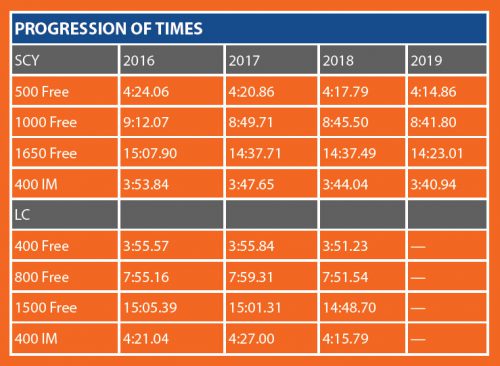 PROGRESSION OF TIMES

| SCY | 2016 | 2017 | 2018 | 2019 |
|---|---|---|---|---|
| 500 Free | 4:24.06 | 4:20.86 | 4:17.79 | 4:14.86 |
| 1000 Free | 9:12.07 | 8:49.71 | 8:45.50 | 8:41.80 |
| 1650 Free | 15:07.90 | 14:37.71 | 14:37.49 | 14:23.01 |
| 400 IM | 3:53.84 | 3:47.65 | 3:44.04 | 3:40.94 |
| LC | | | | |
| 400 Free | 3:55.57 | 3:55.84 | 3:51.23 | — |
| 800 Free | 7:55.16 | 7:59.31 | 7:51.54 | — |
| 1500 Free | 15:05.39 | 15:01.31 | 14:48.70 | — |
| 400 IM | 4:21.04 | 4:27.00 | 4:15.79 | — |